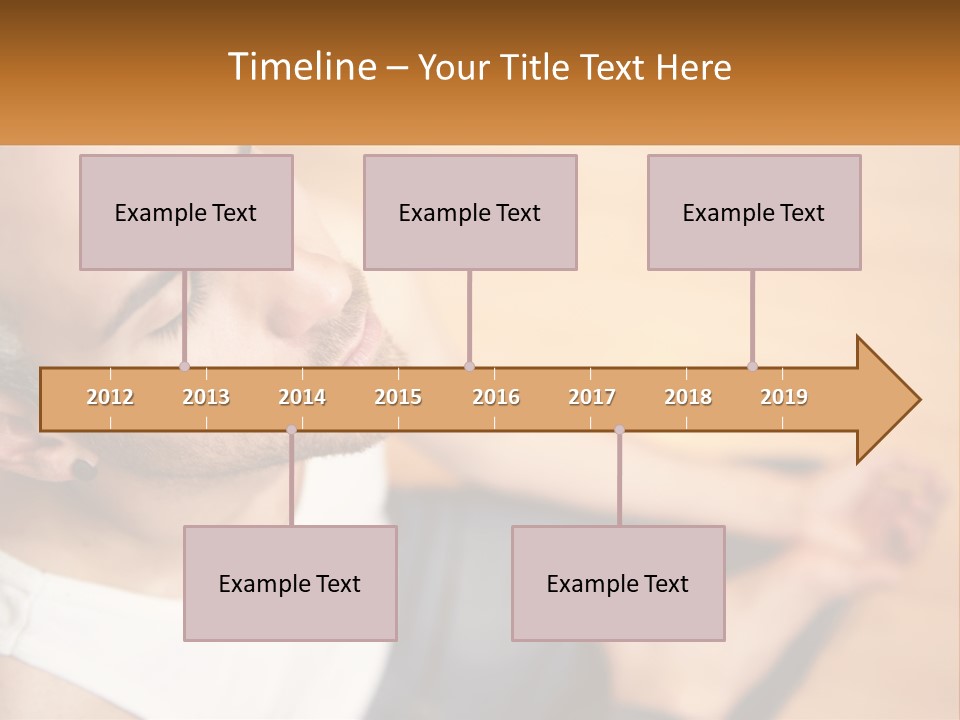 Timeline – Your Title Text Here

Example Text

Example Text

Example Text

2012 2013 2014 2015 2016 2017 2018 2019

Example Text

Example Text